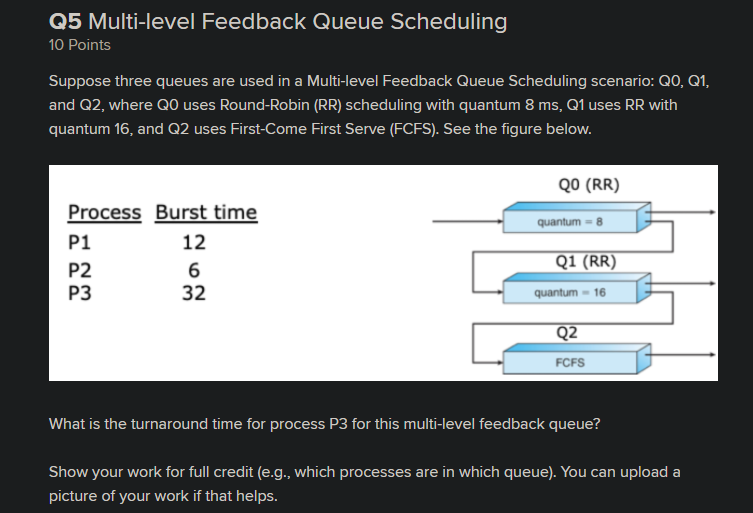 Q5 Multi-level Feedback Queue Scheduling
10 Points

Suppose three queues are used in a Multi-level Feedback Queue Scheduling scenario: Q0, Q1, and Q2, where Q0 uses Round-Robin (RR) scheduling with quantum 8 ms, Q1 uses RR with quantum 16, and Q2 uses First-Come First Serve (FCFS). See the figure below.

| Process | Burst time |
|---|---|
| P1 | 12 |
| P2 | 6 |
| P3 | 32 |

Q0 (RR)
quantum = 8
Q1 (RR)
quantum = 16
Q2
FCFS

What is the turnaround time for process P3 for this multi-level feedback queue?

Show your work for full credit (e.g., which processes are in which queue). You can upload a picture of your work if that helps.